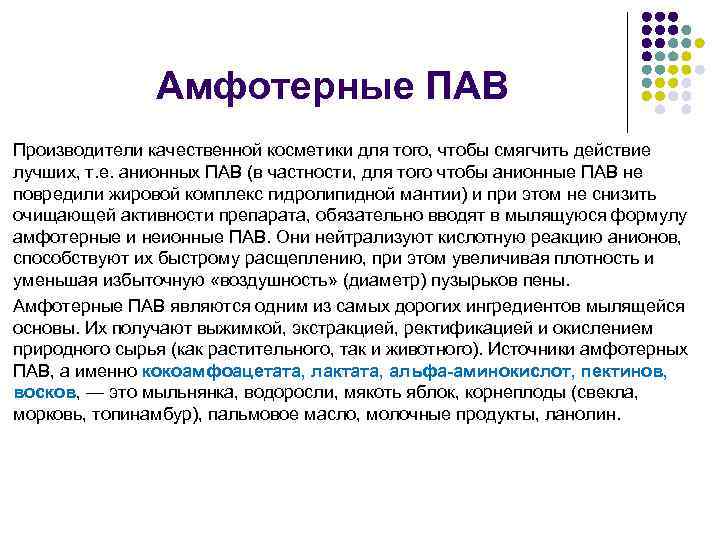 Амфотерные ПАВ

Производители качественной косметики для того, чтобы смягчить действие лучших, т.е. анионных ПАВ (в частности, для того чтобы анионные ПАВ не повредили жировой комплекс гидролипидной мантии) и при этом не снизить очищающей активности препарата, обязательно вводят в мылящуюся формулу амфотерные и неионные ПАВ. Они нейтрализуют кислотную реакцию анионов, способствуют их быстрому расщеплению, при этом увеличивая плотность и уменьшая избыточную «воздушность» (диаметр) пузырьков пены.

Амфотерные ПАВ являются одним из самых дорогих ингредиентов мылящейся основы. Их получают выжимкой, экстракцией, ректификацией и окислением природного сырья (как растительного, так и животного). Источники амфотерных ПАВ, а именно кокоамфоацетата, лактата, альфа-аминокислот, пектинов, восков, — это мыльнянка, водоросли, мякоть яблок, корнеплоды (свекла, морковь, топинамбур), пальмовое масло, молочные продукты, ланолин.